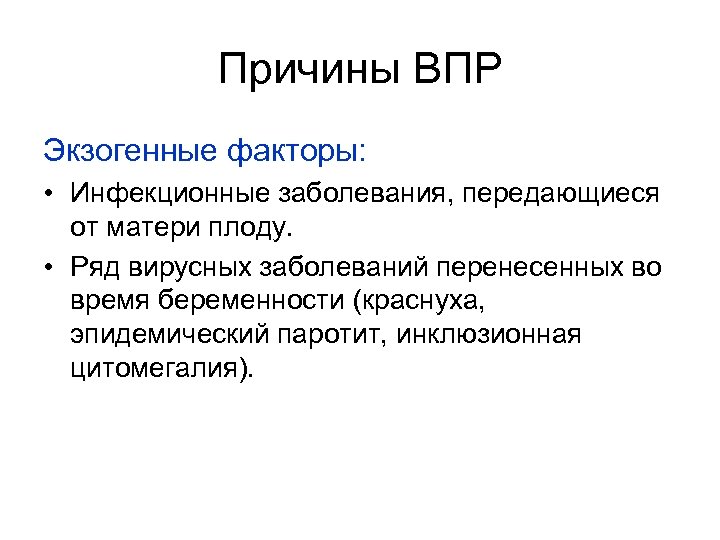 Причины ВПР

Экзогенные факторы:

• Инфекционные заболевания, передающиеся от матери плоду.

• Ряд вирусных заболеваний перенесенных во время беременности (краснуха, эпидемический паротит, инклюзионная цитомегалия).